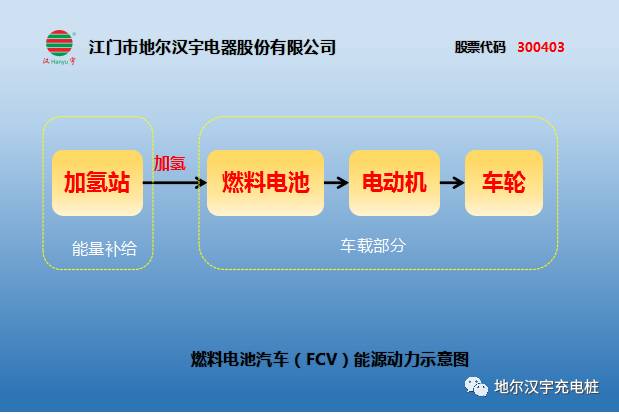 汉 Hanyu 宇

江门市地尔汉宇电器股份有限公司

股票代码 300403

加氢站

加氢

燃料电池

电动机

车轮

能量补给

车载部分

燃料电池汽车（FCV）能源动力示意图

地尔汉宇充电桩